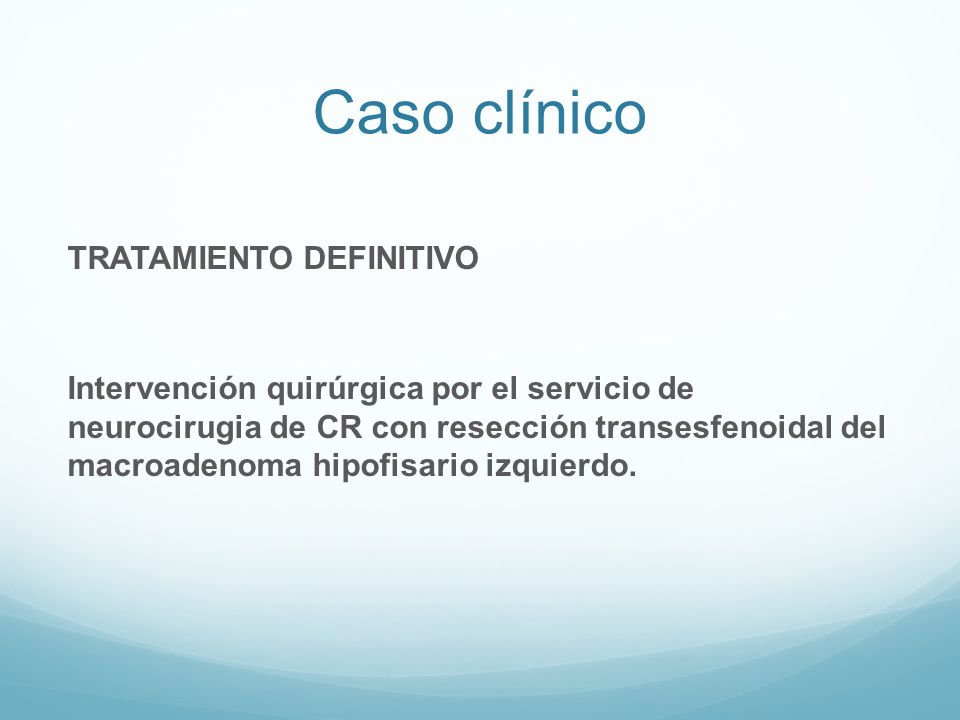 Caso clínico

TRATAMIENTO DEFINITIVO

Intervención quirúrgica por el servicio de neurocirugia de CR con resección transesfenoidal del macroadenoma hipofisario izquierdo.